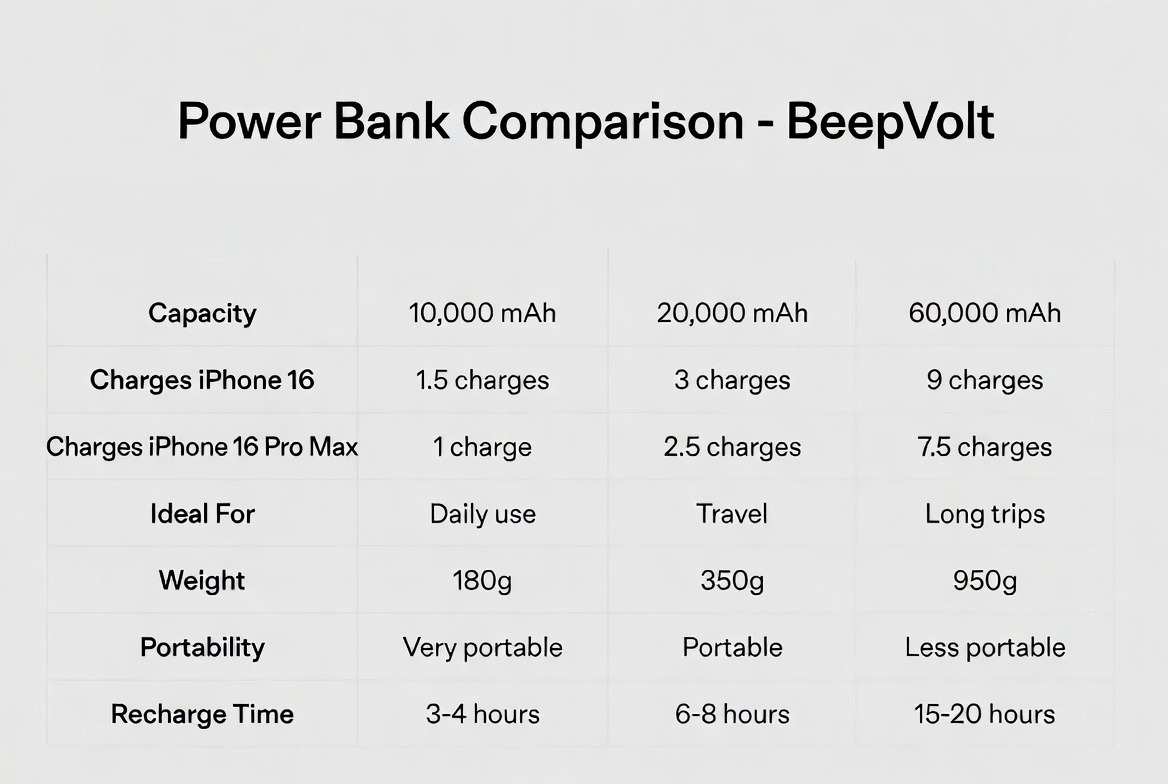 Power Bank Comparison - BeepVolt

| Capacity | 10,000 mAh | 20,000 mAh | 60,000 mAh |
|---|---|---|---|
| Charges iPhone 16 | 1.5 charges | 3 charges | 9 charges |
| Charges iPhone 16 Pro Max | 1 charge | 2.5 charges | 7.5 charges |
| Ideal For | Daily use | Travel | Long trips |
| Weight | 180g | 350g | 950g |
| Portability | Very portable | Portable | Less portable |
| Recharge Time | 3-4 hours | 6-8 hours | 15-20 hours |